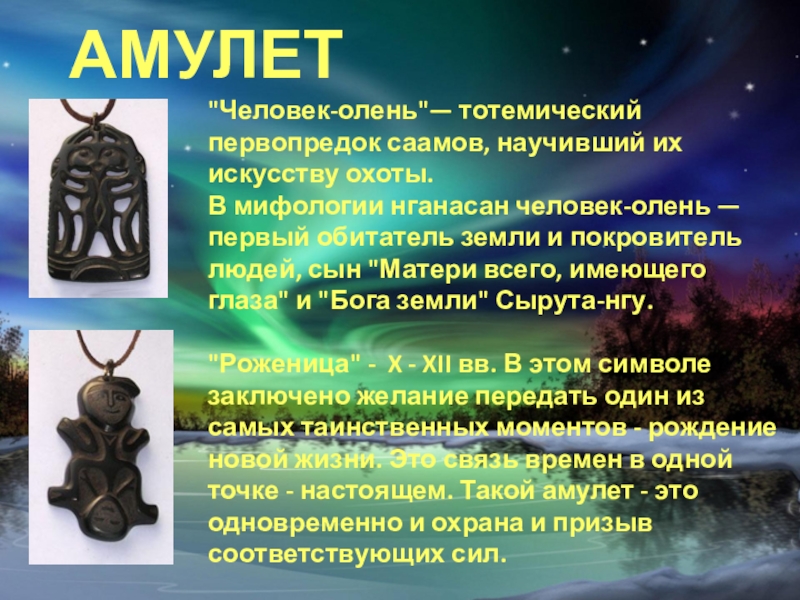 АМУЛЕТ

"Человек-олень"— тотемический первопредок саамов, научивший их искусству охоты.
В мифологии нганасан человек-олень — первый обитатель земли и покровитель людей, сын "Матери всего, имеющего глаза" и "Бога земли" Сырута-нгу.

"Роженица" - X - XII вв. В этом символе заключено желание передать один из самых таинственных моментов - рождение новой жизни. Это связь времен в одной точке - настоящем. Такой амулет - это одновременно и охрана и призыв соответствующих сил.